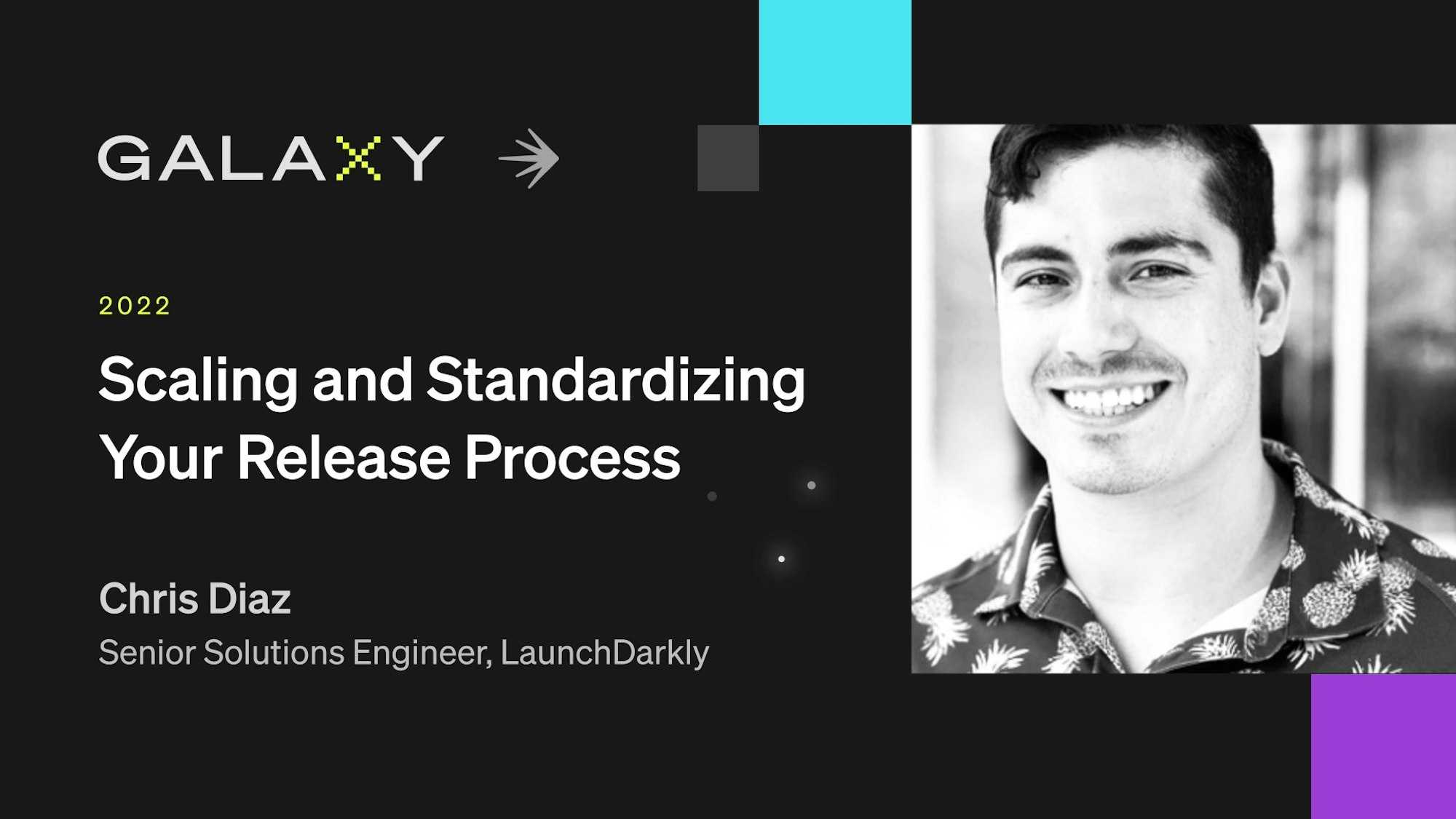 GALAXY

2022

Scaling and Standardizing Your Release Process

Chris Diaz

Senior Solutions Engineer, LaunchDarkly